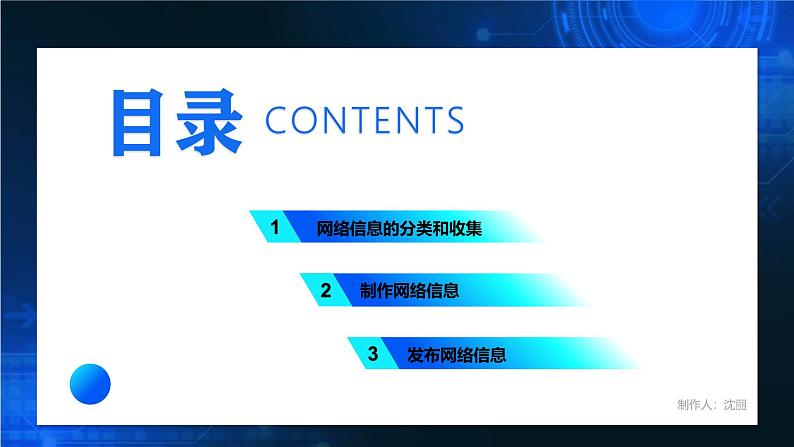 目录 CONTENTS

1 网络信息的分类和收集

2 制作网络信息

3 发布网络信息

制作人：沈丽